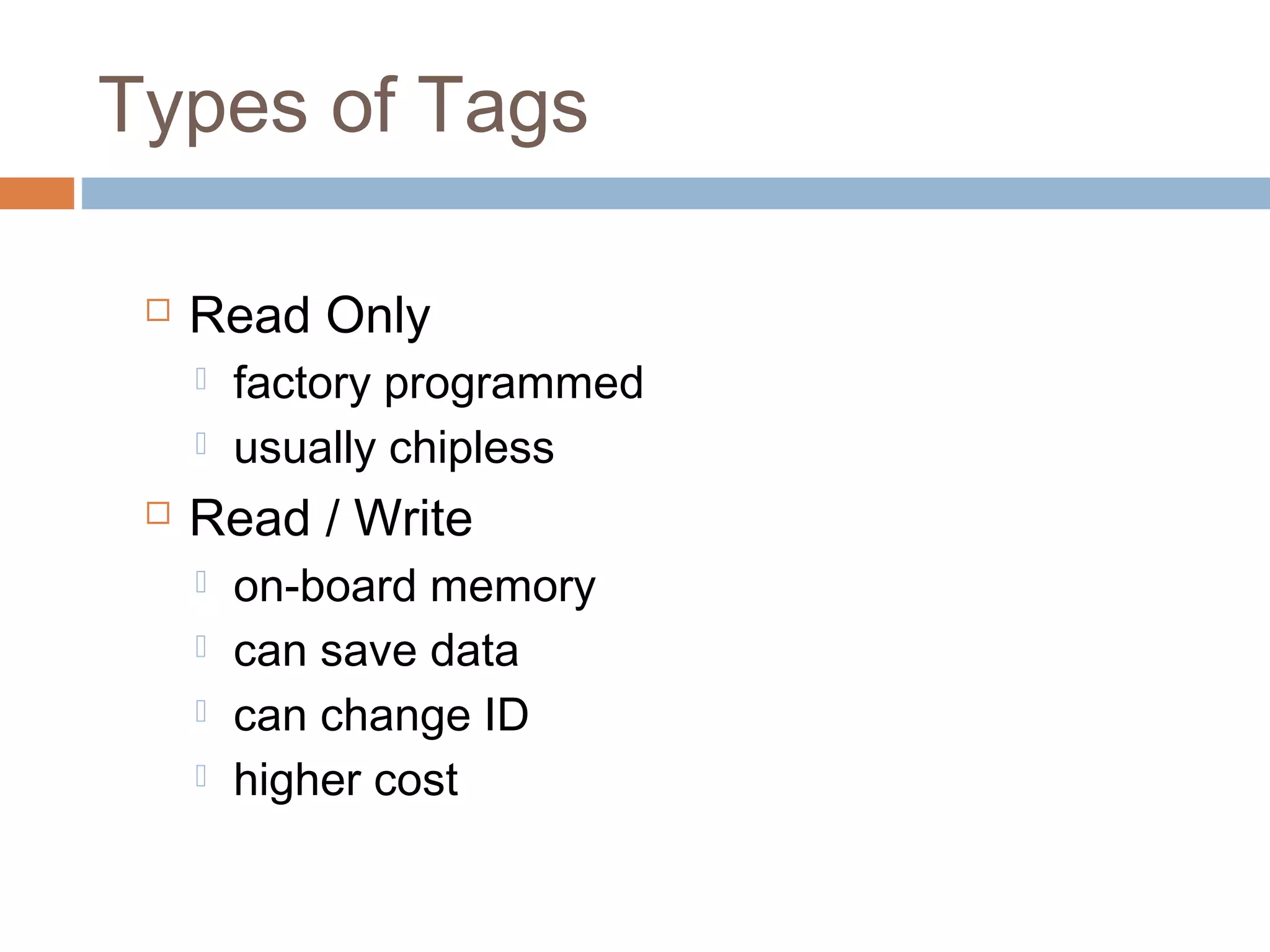 Types of Tags

Read Only
factory programmed
usually chipless
Read / Write
on-board memory
can save data
can change ID
higher cost